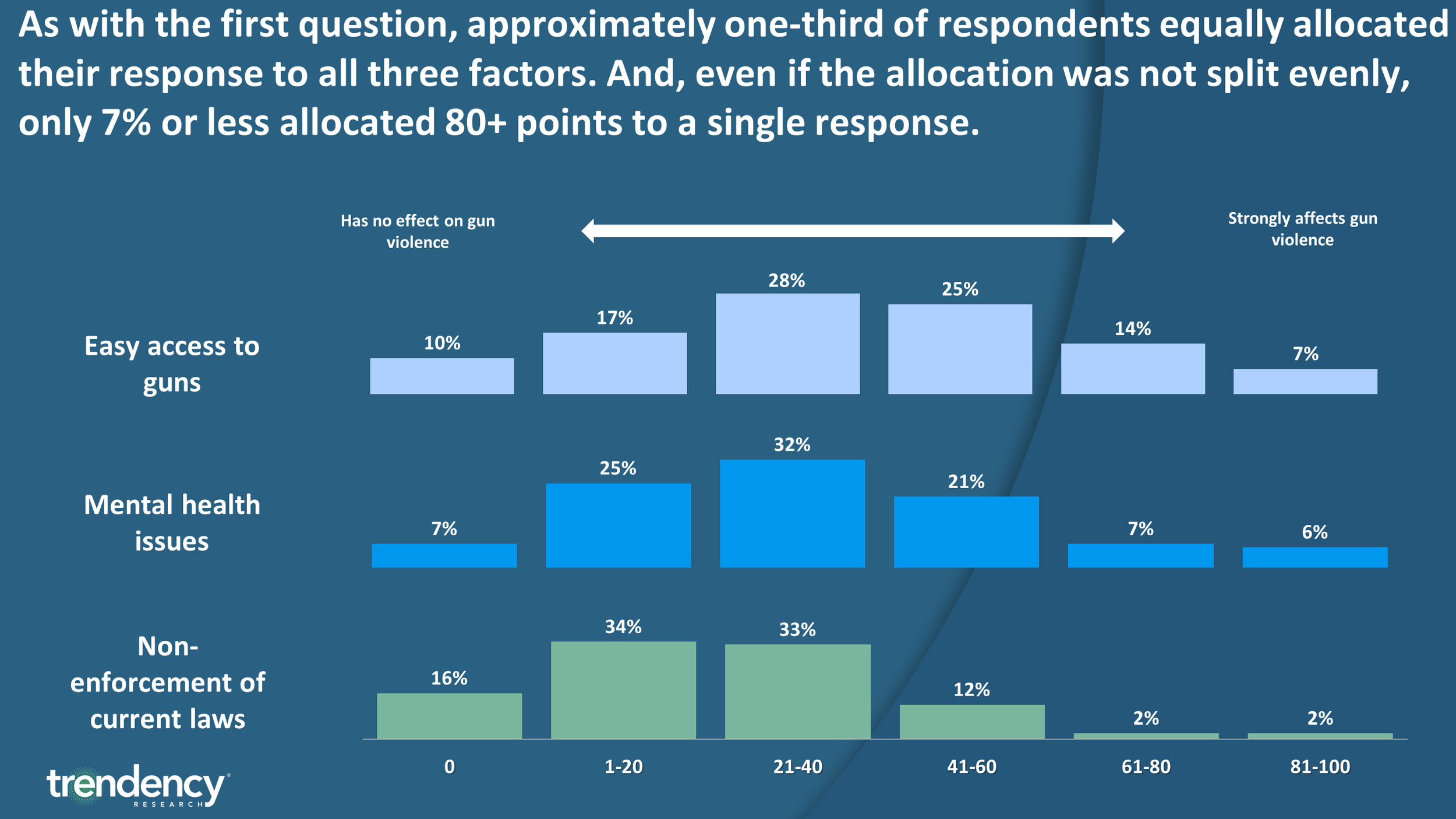 As with the first question, approximately one-third of respondents equally allocated their response to all three factors. And, even if the allocation was not split evenly, only 7% or less allocated 80+ points to a single response.

Has no effect on gun violence

Strongly affects gun violence

Easy access to guns

10%
17%
28%
25%
14%
7%

Mental health issues

7%
25%
32%
21%
7%
6%

Non-enforcement of current laws

16%
34%
33%
12%
2%
2%

0
1-20
21-40
41-60
61-80
81-100

trendency
RESEARCH